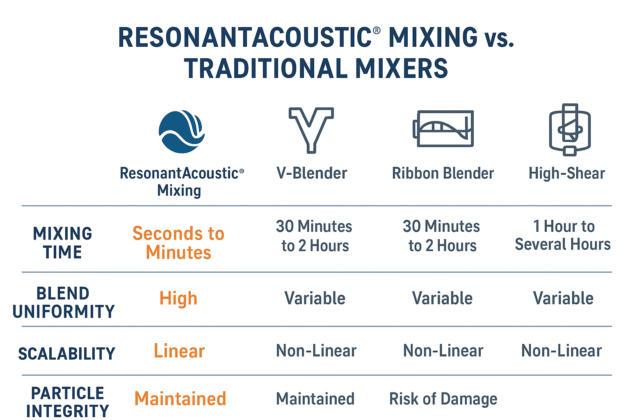 RESONANTACOUSTIC® MIXING vs. TRADITIONAL MIXERS

| | ResonantAcoustic® Mixing | V-Blender | Ribbon Blender | High-Shear |
|---|---|---|---|---|
| MIXING TIME | Seconds to Minutes | 30 Minutes to 2 Hours | 30 Minutes to 2 Hours | 1 Hour to Several Hours |
| BLEND UNIFORMITY | High | Variable | Variable | Variable |
| SCALABILITY | Linear | Non-Linear | Non-Linear | Non-Linear |
| PARTICLE INTEGRITY | Maintained | Maintained | Risk of Damage | |